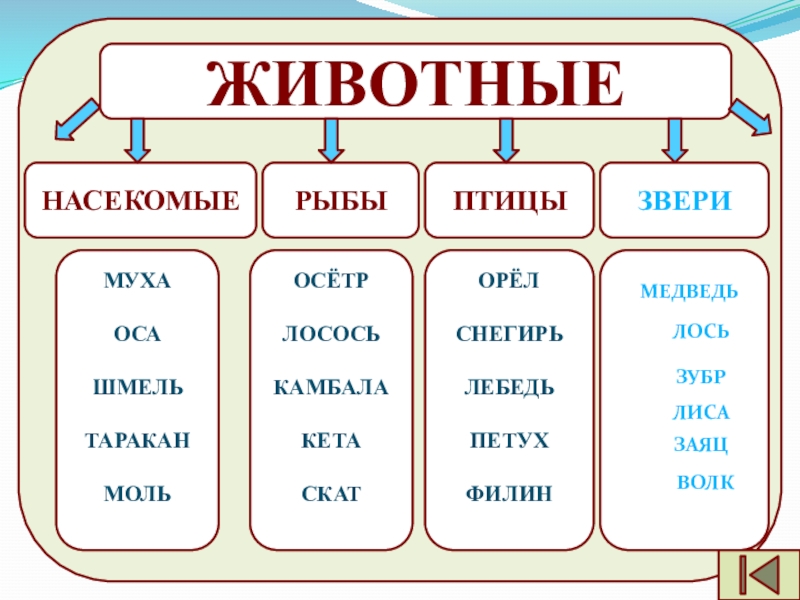 ЖИВОТНЫЕ

НАСЕКОМЫЕ

РЫБЫ

ПТИЦЫ

ЗВЕРИ

МУХА

ОСА

ШМЕЛЬ

ТАРАКАН

МОЛЬ

ОСЁТР

ЛОСОСЬ

КАМБАЛА

КЕТА

СКАТ

ОРЁЛ

СНЕГИРЬ

ЛЕБЕДЬ

ПЕТУХ

ФИЛИН

МЕДВЕДЬ

ЛОСЬ

ЗУБР

ЛИСА

ЗАЯЦ

ВОЛК